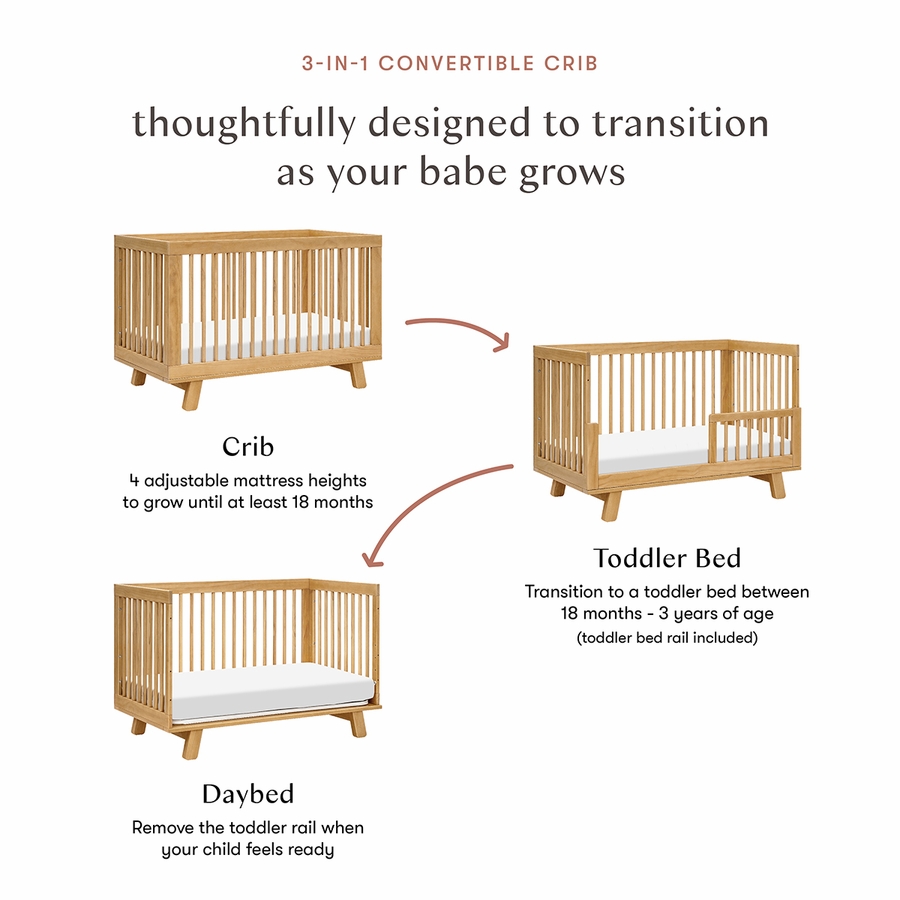 3-IN-1 CONVERTIBLE CRIB

thoughtfully designed to transition as your babe grows

Crib

4 adjustable mattress heights to grow until at least 18 months

Toddler Bed

Transition to a toddler bed between 18 months - 3 years of age

(toddler bed rail included)

Daybed

Remove the toddler rail when your child feels ready